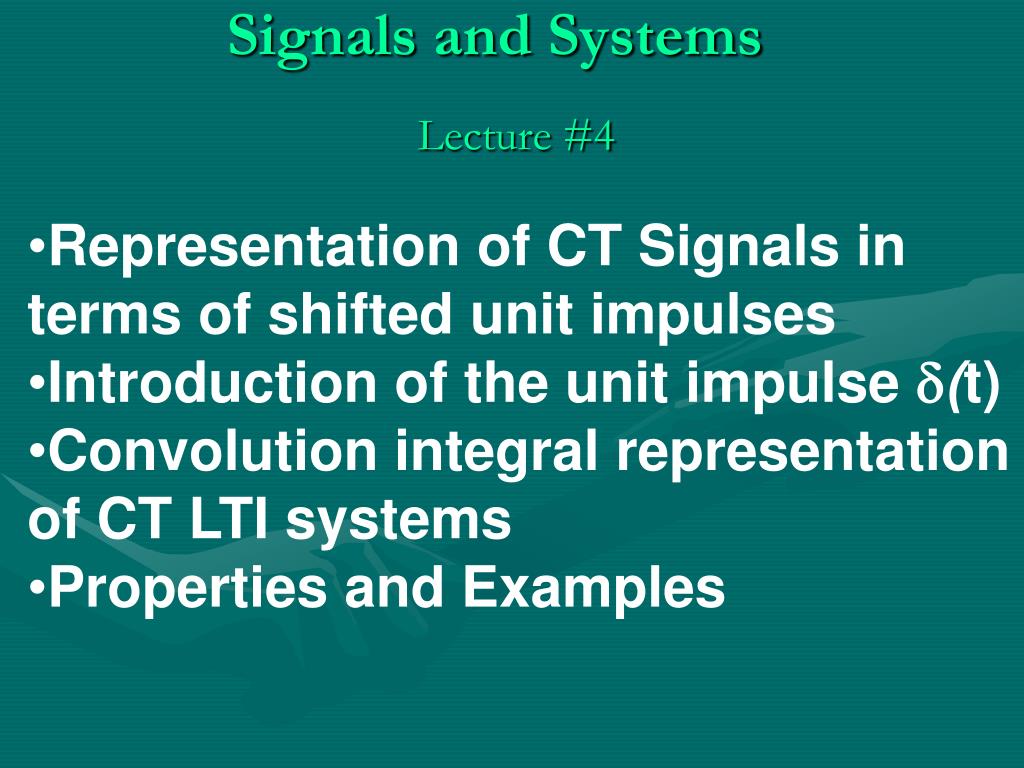 Signals and Systems

Lecture #4

•Representation of CT Signals in terms of shifted unit impulses
•Introduction of the unit impulse $\delta(t)$
•Convolution integral representation of CT LTI systems
•Properties and Examples